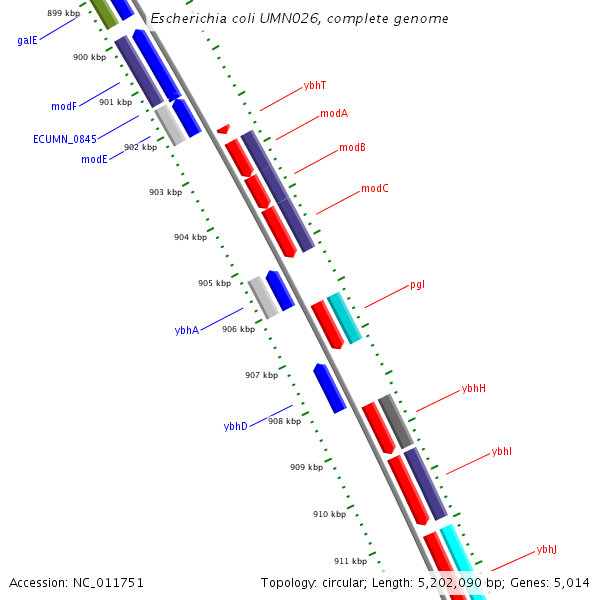 Escherichia coli UMN026, complete genome

899 kbp
galE
900 kbp
modF
901 kbp
ECUMN_0845
902 kbp
modE
903 kbp
904 kbp
905 kbp
ybhA
906 kbp
907 kbp
ybhD
908 kbp
909 kbp
910 kbp
911 kbp

ybhT
modA
modB
modC
pgl
ybhH
ybhI
ybhJ

Accession: NC_011751
Topology: circular; Length: 5,202,090 bp; Genes: 5,014